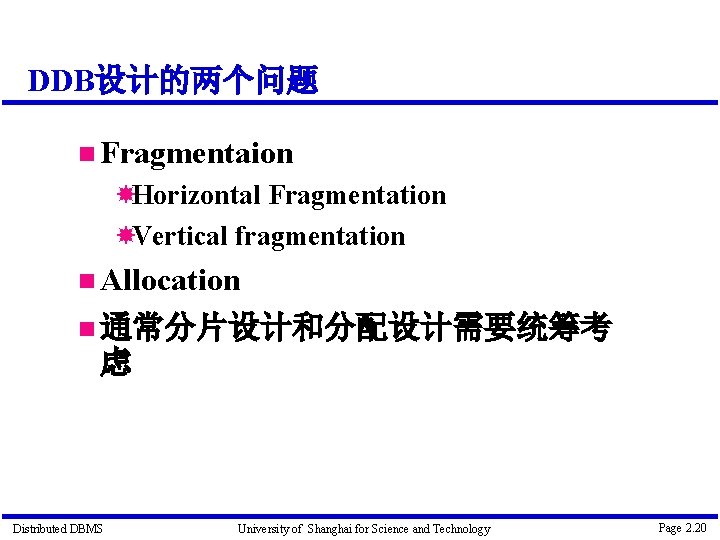 DDB设计的两个问题

Fragmentaion

Horizontal Fragmentation

Vertical fragmentation

Allocation

通常分片设计和分配设计需要统筹考虑

Distributed DBMS University of Shanghai for Science and Technology Page 2.20